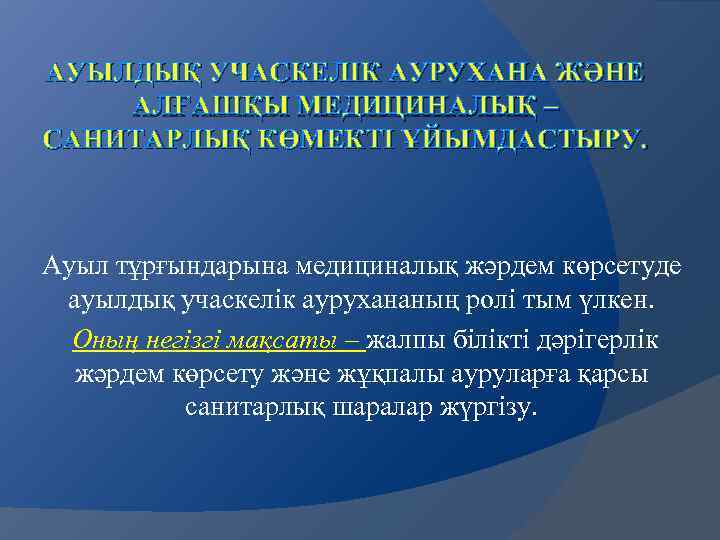 АУЫЛДЫҚ УЧАСКЕЛІК АУРУХАНА ЖӘНЕ АЛҒАШҚЫ МЕДИЦИНАЛЫҚ – САНИТАРЛЫҚ КӨМЕКТІ ҰЙЫМДАСТЫРУ.

Ауыл тұрғындарына медициналық жәрдем көрсетуде ауылдық учаскелік аурухананың ролі тым үлкен.

Оның негізгі мақсаты – жалпы білікті дәрігерлік жәрдем көрсету және жұқпалы ауруларға қарсы санитарлық шаралар жүргізу.